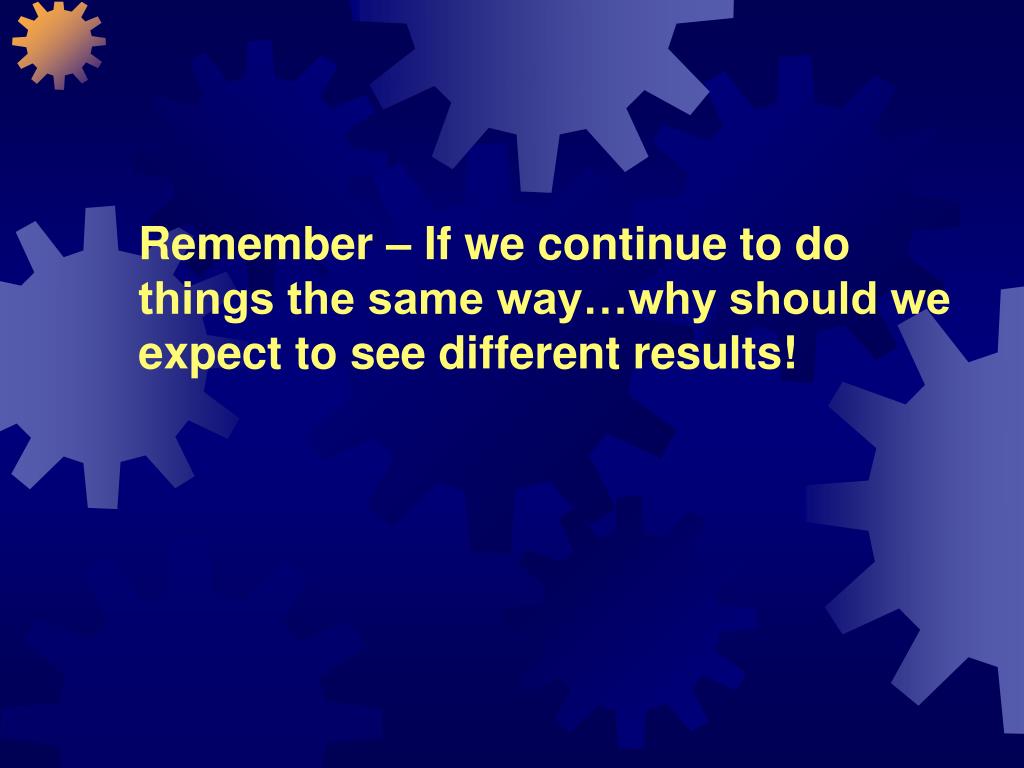 Remember – If we continue to do things the same way…why should we expect to see different results!